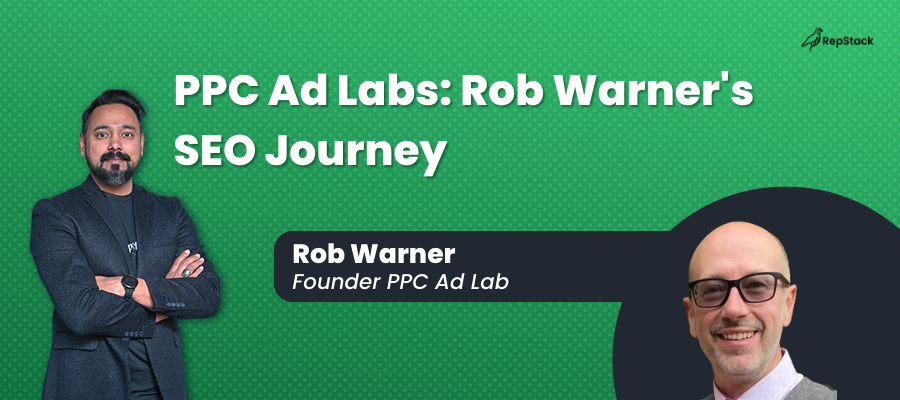 RepStack

PPC Ad Labs: Rob Warner's SEO Journey

Rob Warner
Founder PPC Ad Lab